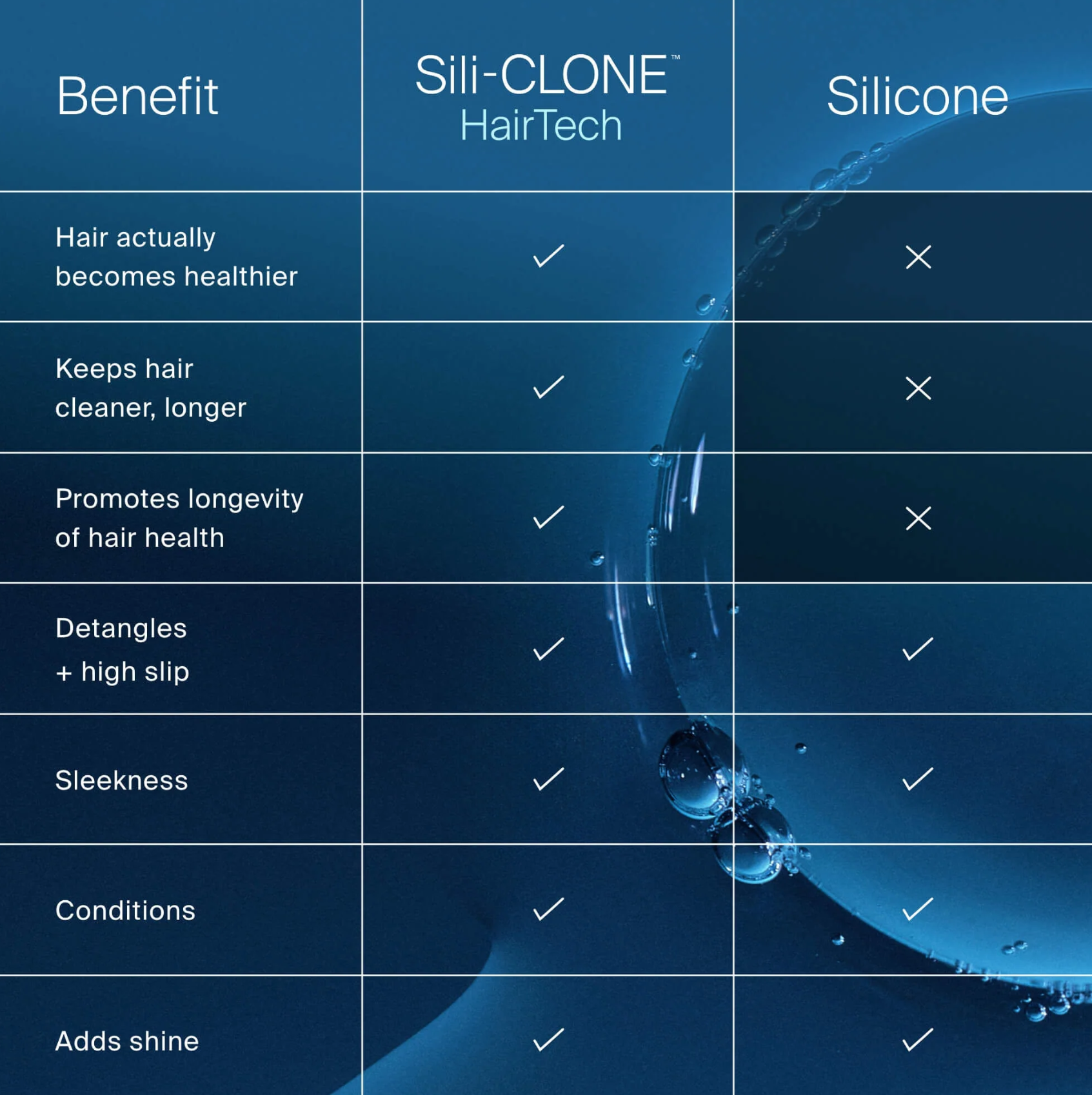 | Benefit | Sili-CLONE™ HairTech | Silicone |
|---|---|---|
| Hair actually becomes healthier | ✓ | ✕ |
| Keeps hair cleaner, longer | ✓ | ✕ |
| Promotes longevity of hair health | ✓ | ✕ |
| Detangles + high slip | ✓ | ✓ |
| Sleekness | ✓ | ✓ |
| Conditions | ✓ | ✓ |
| Adds shine | ✓ | ✓ |